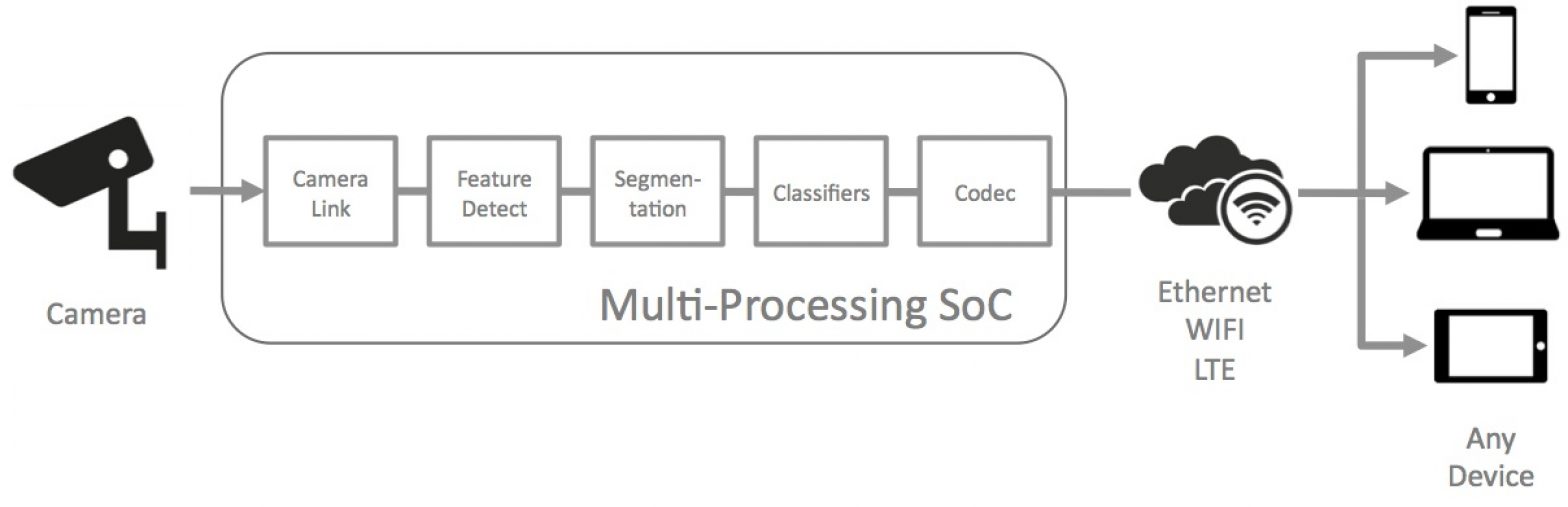 Camera

Camera Link

Feature Detect

Segmentation

Classifiers

Codec

Multi-Processing SoC

Ethernet
WIFI
LTE

Any Device